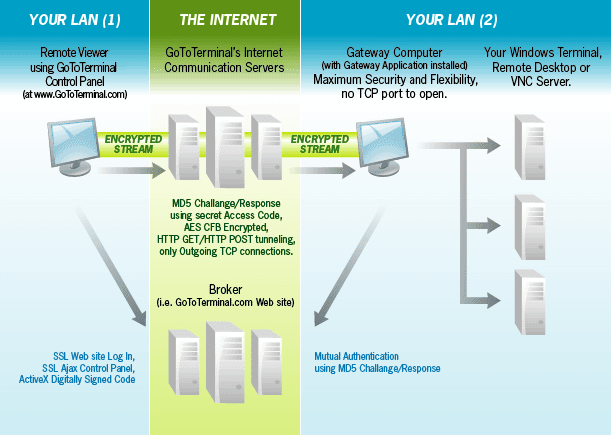 YOUR LAN (1)

THE INTERNET

YOUR LAN (2)

Remote Viewer using GoToTerminal Control Panel (at www.GoToTerminal.com)

GoToTerminal's Internet Communication Servers

Gateway Computer (with Gateway Application installed) Maximum Security and Flexibility, no TCP port to open.

Your Windows Terminal, Remote Desktop or VNC Server.

ENCRYPTED STREAM

ENCRYPTED STREAM

MD5 Challange/Response using secret Access Code, AES CFB Encrypted, HTTP GET/HTTP POST tunneling, only Outgoing TCP connections.

Broker (i.e. GoToTerminal.com Web site)

SSL Web site Log In, SSL Ajax Control Panel, ActiveX Digitally Signed Code

Mutual Authentication using MD5 Challange/Response